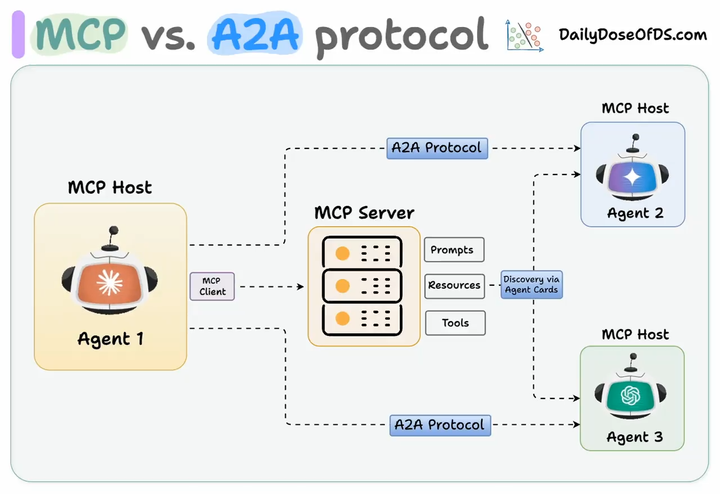 MCP vs. A2A protocol

DailyDoseOfDS.com

MCP Host

Agent 1

MCP Client

A2A Protocol

MCP Server

Prompts

Resources

Tools

Discovery via Agent Cards

MCP Host

Agent 2

MCP Host

Agent 3

A2A Protocol